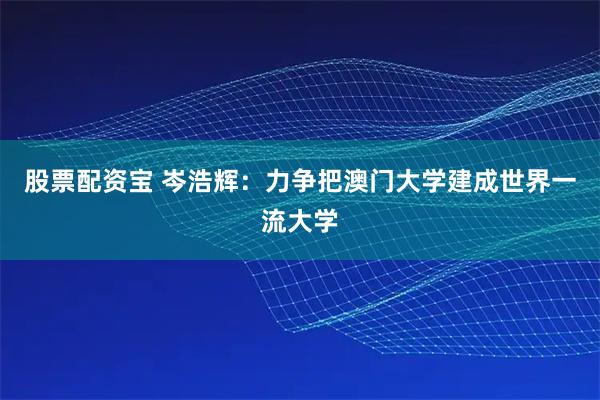 股票配资宝 岑浩辉：力争把澳门大学建成世界一流大学